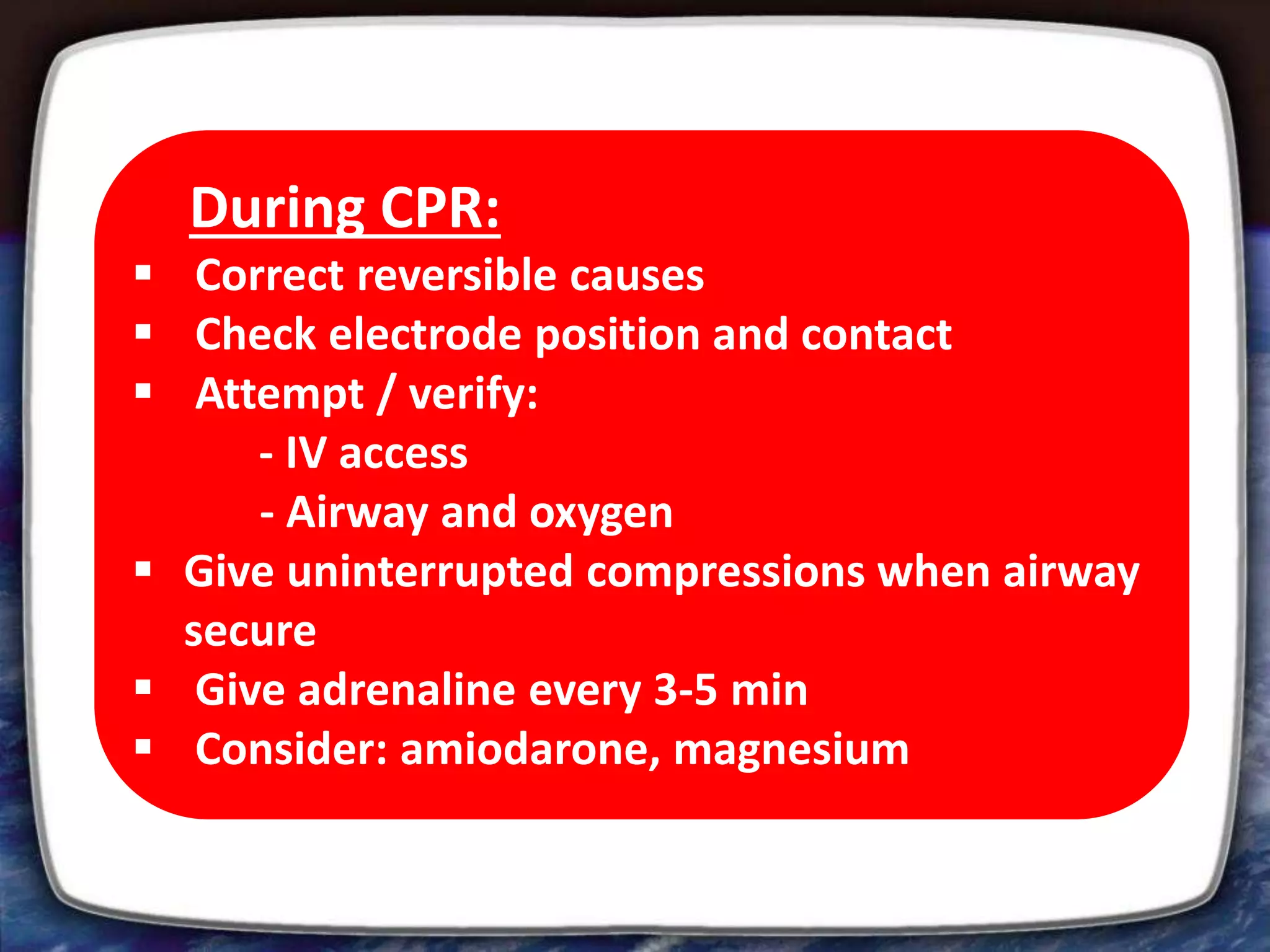 During CPR:

▪ Correct reversible causes
▪ Check electrode position and contact
▪ Attempt / verify:
- IV access
- Airway and oxygen
▪ Give uninterrupted compressions when airway secure
▪ Give adrenaline every 3-5 min
▪ Consider: amiodarone, magnesium